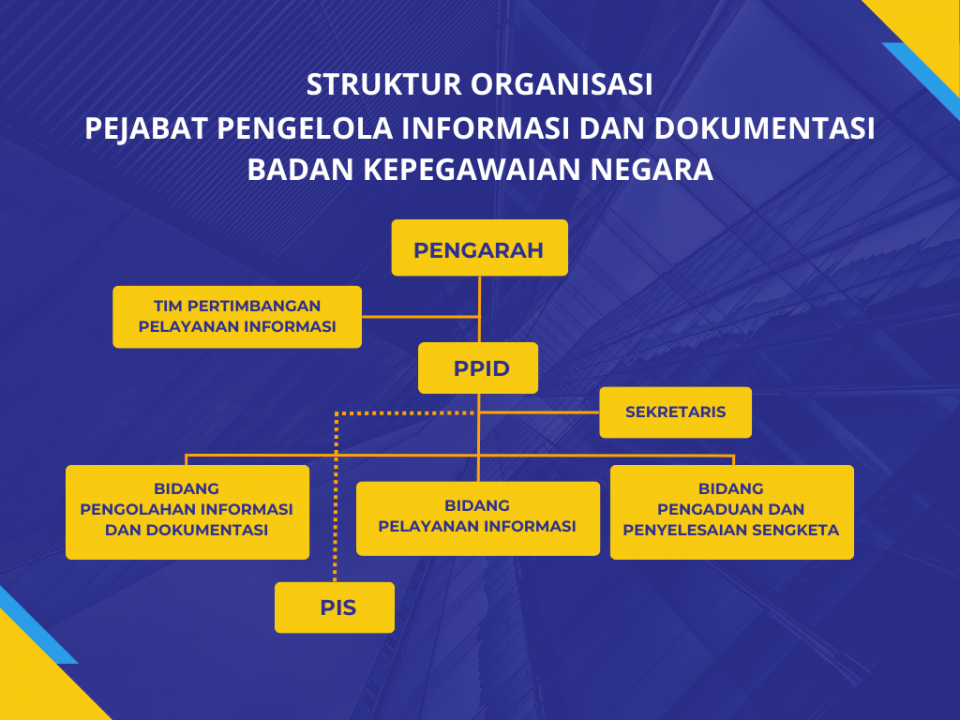 STRUKTUR ORGANISASI
PEJABAT PENGELOLA INFORMASI DAN DOKUMENTASI
BADAN KEPEGAWAIAN NEGARA

PENGARAH

TIM PERTIMBANGAN PELAYANAN INFORMASI

PPID

SEKRETARIS

BIDANG PENGOLAHAN INFORMASI DAN DOKUMENTASI

BIDANG PELAYANAN INFORMASI

BIDANG PENGADUAN DAN PENYELESAIAN SENGKETA

PIS